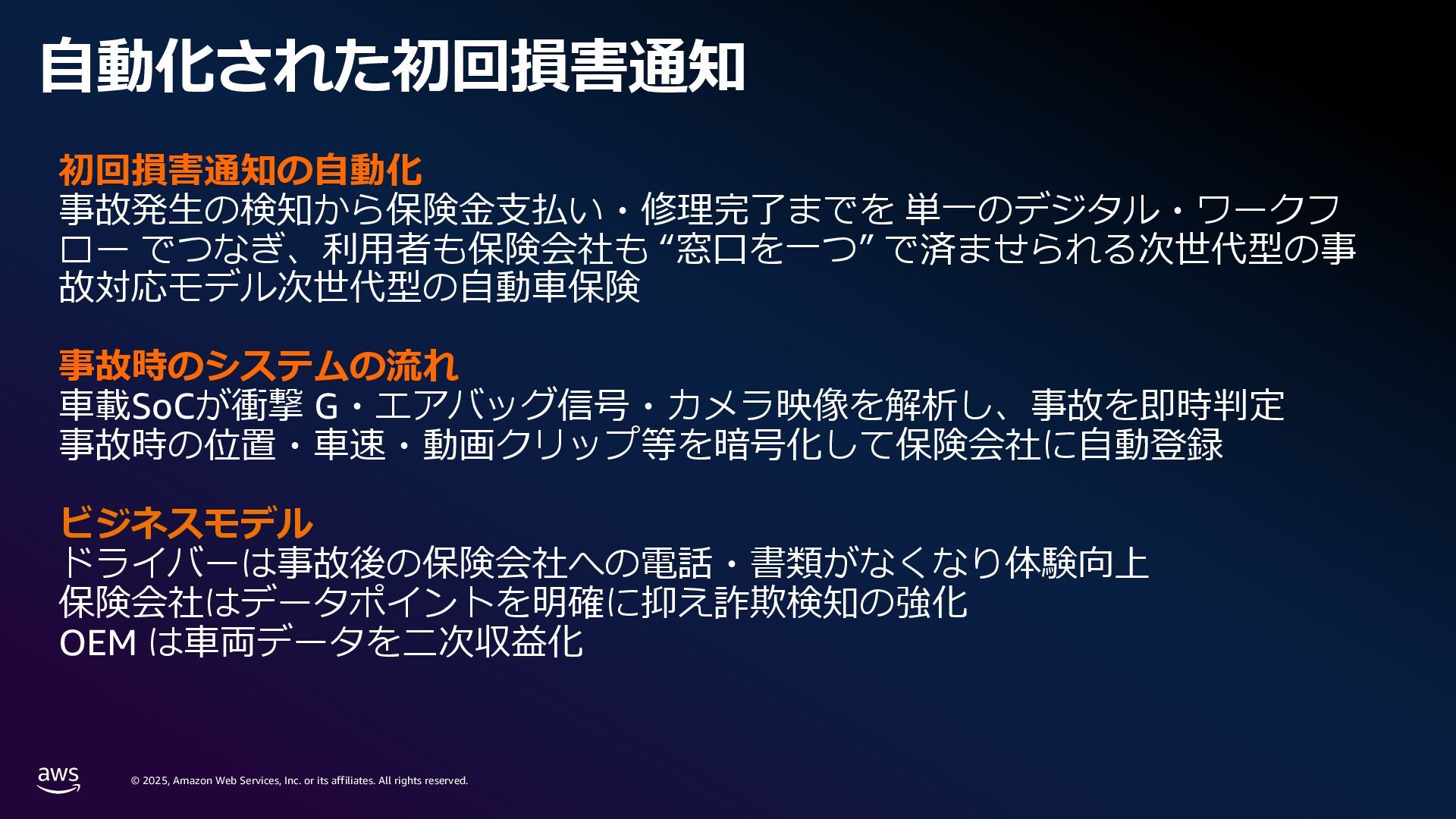 自動化された初回損害通知

初回損害通知の自動化
事故発生の検知から保険金支払い・修理完了までを 単一のデジタル・ワークフロー でつなぎ、利用者も保険会社も “窓口を一つ” で済ませられる次世代型の事故対応モデル次世代型の自動車保険

事故時のシステムの流れ
車載SoCが衝撃 G・エアバッグ信号・カメラ映像を解析し、事故を即時判定
事故時の位置・車速・動画クリップ等を暗号化して保険会社に自動登録

ビジネスモデル
ドライバーは事故後の保険会社への電話・書類がなくなり体験向上
保険会社はデータポイントを明確に抑え詐欺検知の強化
OEM は車両データを二次収益化

aws
© 2025, Amazon Web Services, Inc. or its affiliates. All rights reserved.